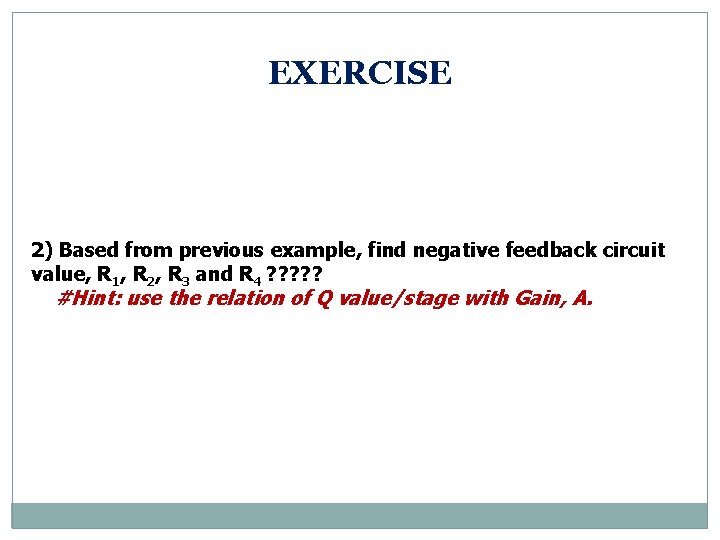 EXERCISE

2) Based from previous example, find negative feedback circuit value, $R_1$, $R_2$, $R_3$ and $R_4$ ?????

#Hint: use the relation of Q value/stage with Gain, A.